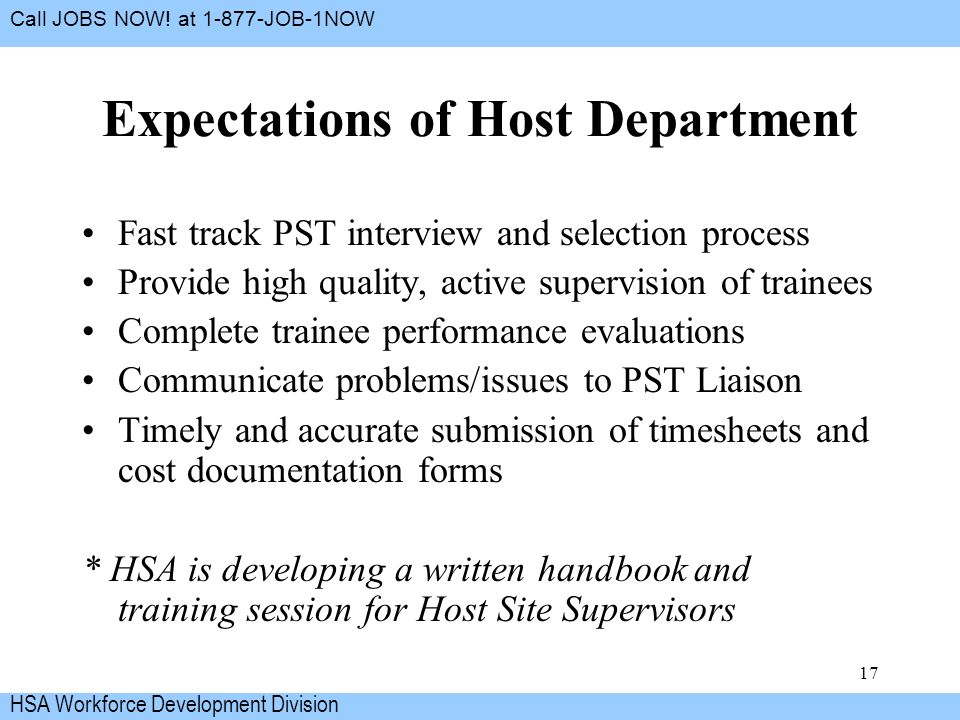 Call JOBS NOW! at 1-877-JOB-1NOW

Expectations of Host Department

• Fast track PST interview and selection process
• Provide high quality, active supervision of trainees
• Complete trainee performance evaluations
• Communicate problems/issues to PST Liaison
• Timely and accurate submission of timesheets and cost documentation forms

* HSA is developing a written handbook and training session for Host Site Supervisors

17

HSA Workforce Development Division